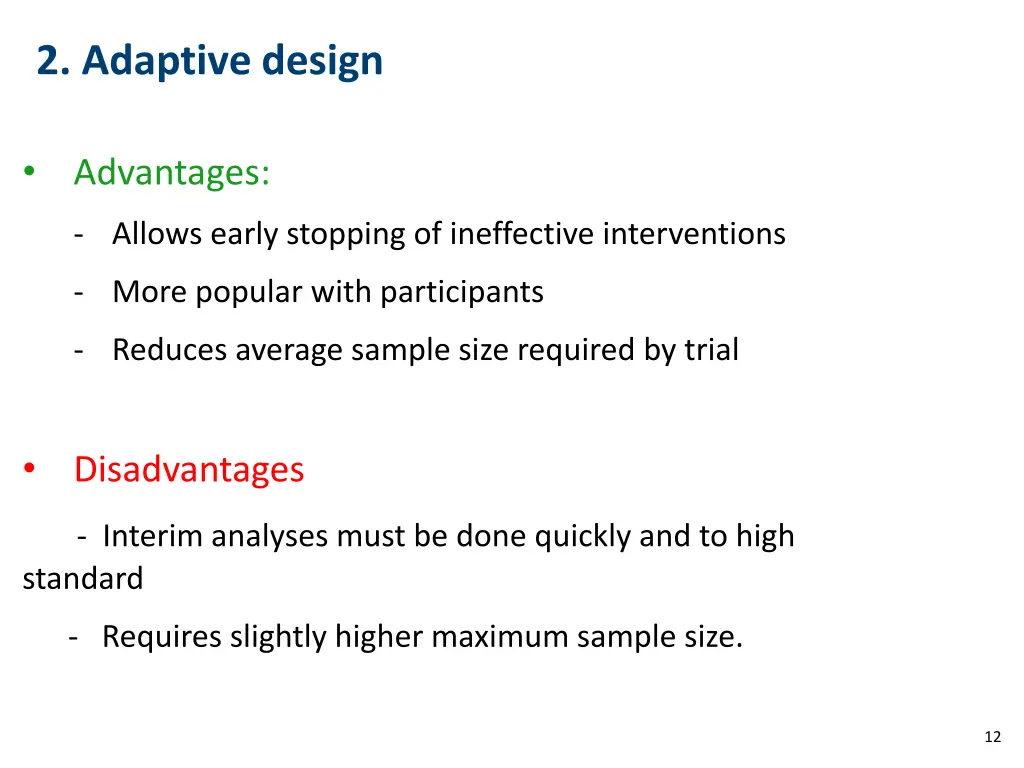 2. Adaptive design

• Advantages:

- Allows early stopping of ineffective interventions
- More popular with participants
- Reduces average sample size required by trial

• Disadvantages

- Interim analyses must be done quickly and to high standard
- Requires slightly higher maximum sample size.

12